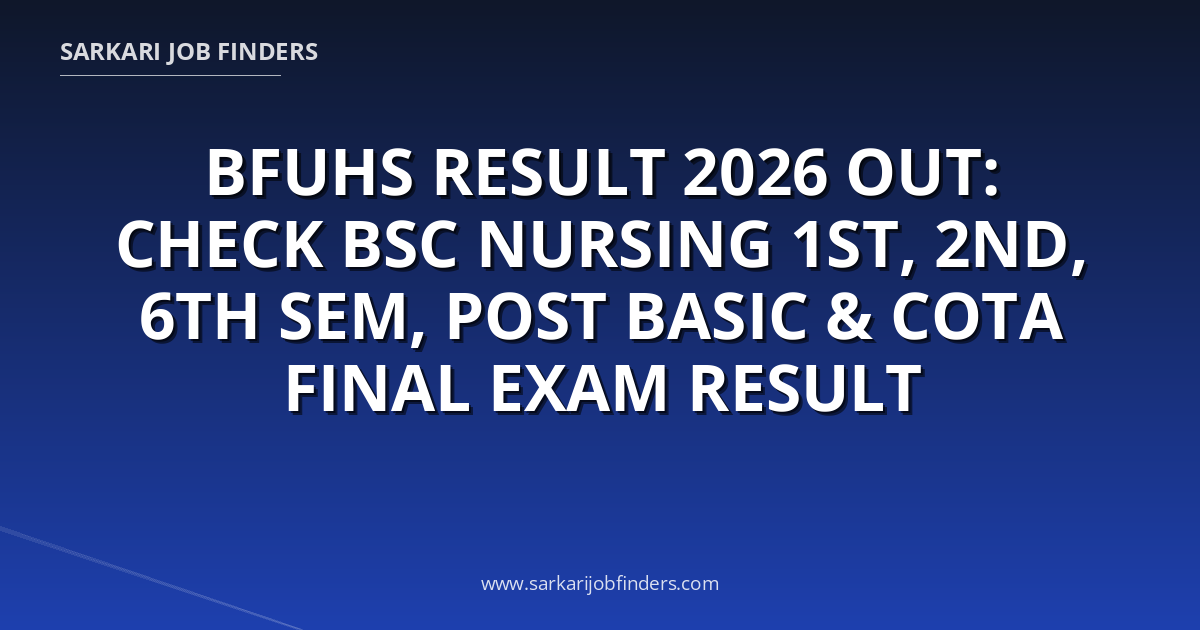 SARKARI JOB FINDERS

BFUHS RESULT 2026 OUT: CHECK BSC NURSING 1ST, 2ND, 6TH SEM, POST BASIC & COTA FINAL EXAM RESULT

www.sarkarijobfinders.com